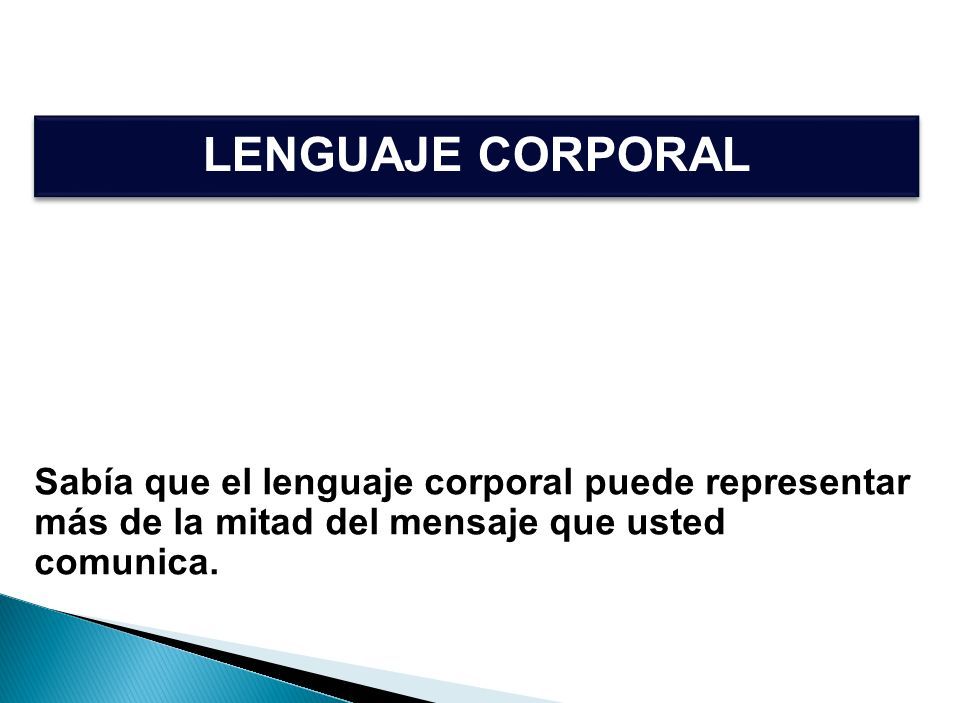 LENGUAJE CORPORAL

Sabía que el lenguaje corporal puede representar más de la mitad del mensaje que usted comunica.